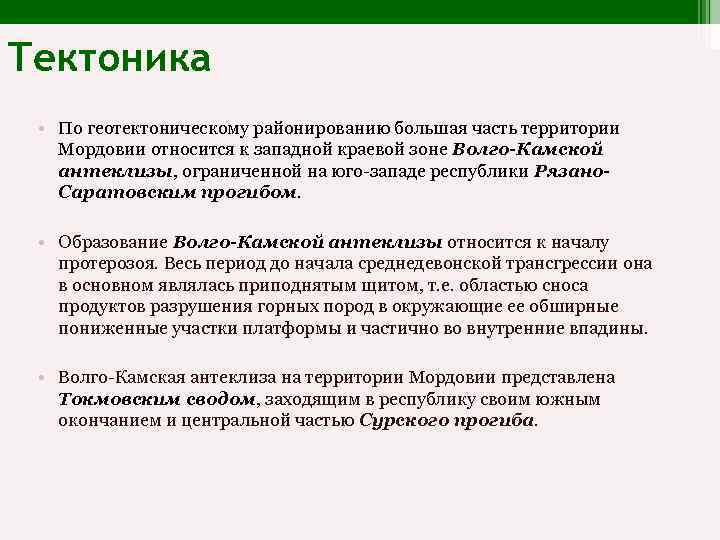 Тектоника

• По геотектоническому районированию большая часть территории Мордовии относится к западной краевой зоне Волго-Камской антеклизы, ограниченной на юго-западе республики Рязано-Саратовским прогибом.

• Образование Волго-Камской антеклизы относится к началу протерозоя. Весь период до начала среднедевонской трансгрессии она в основном являлась приподнятым щитом, т.е. областью сноса продуктов разрушения горных пород в окружающие ее обширные пониженные участки платформы и частично во внутренние впадины.

• Волго-Камская антеклиза на территории Мордовии представлена Токмовским сводом, заходящим в республику своим южным окончанием и центральной частью Сурского прогиба.